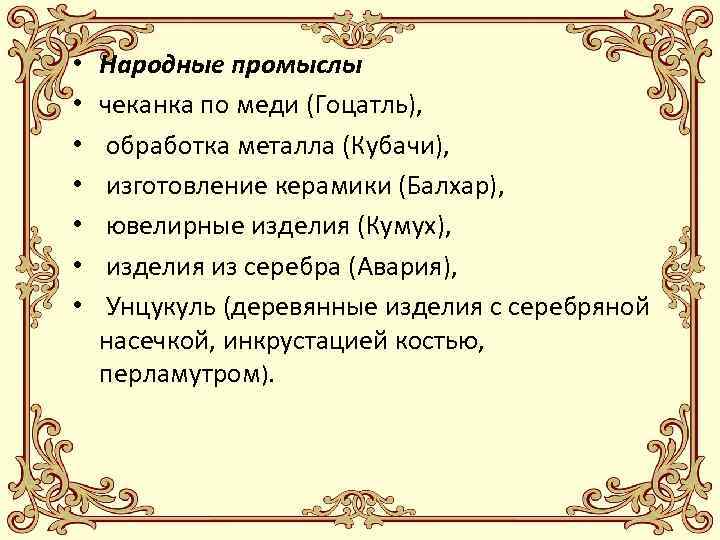 • Народные промыслы
• чеканка по меди (Гоцатль),
• обработка металла (Кубачи),
• изготовление керамики (Балхар),
• ювелирные изделия (Кумух),
• изделия из серебра (Авария),
• Унцукуль (деревянные изделия с серебряной насечкой, инкрустацией костью, перламутром).